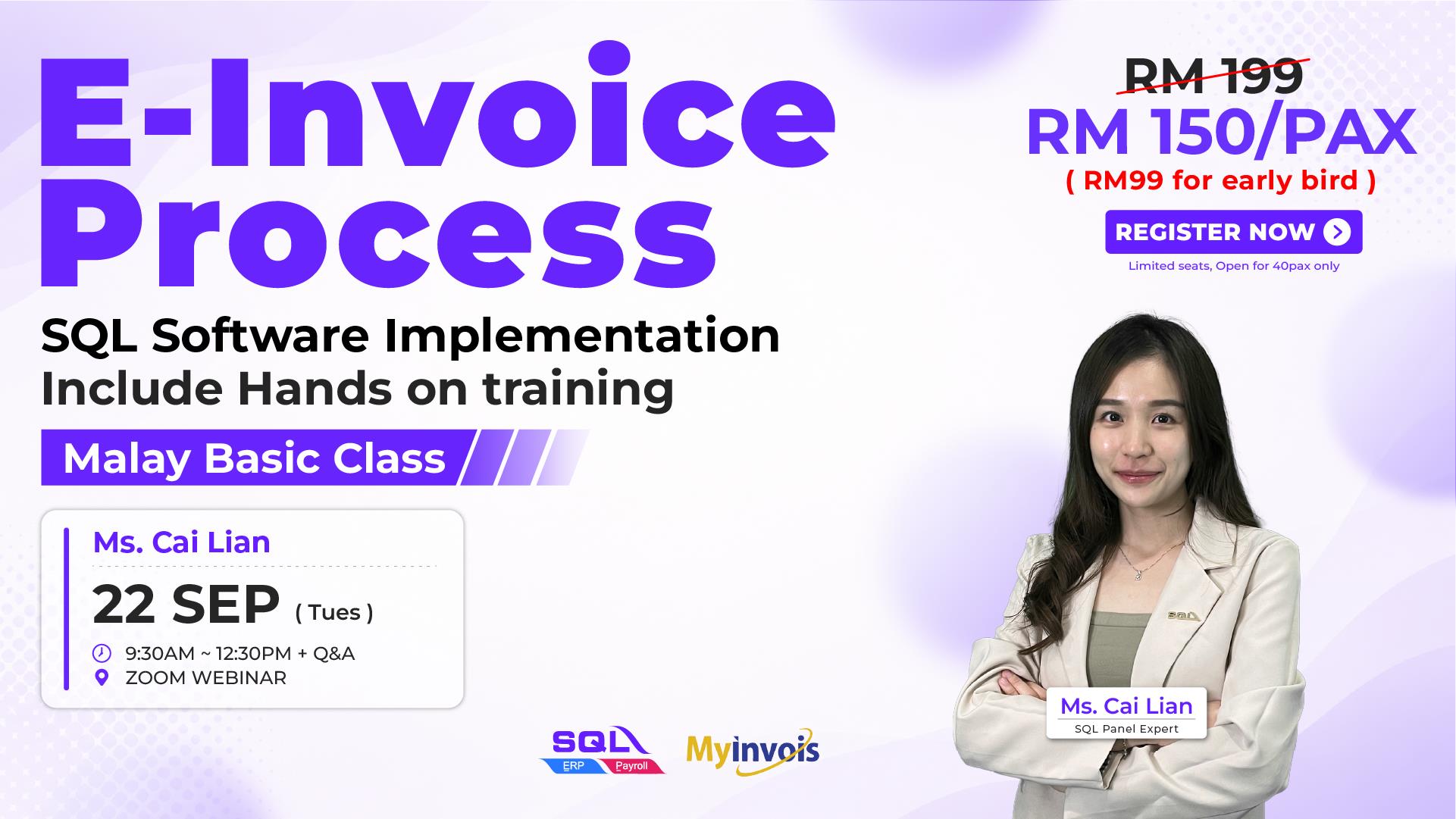 E-Invoice Process

SQL Software Implementation
Include Hands on training

Malay Basic Class

Ms. Cai Lian

22 SEP ( Tues )

9:30AM ~ 12:30PM + Q&A
ZOOM WEBINAR

RM 199
RM 150/PAX
( RM99 for early bird )

REGISTER NOW

Limited seats, Open for 40pax only

Ms. Cai Lian
SQL Panel Expert

SQL
ERP Payroll

Myinvois